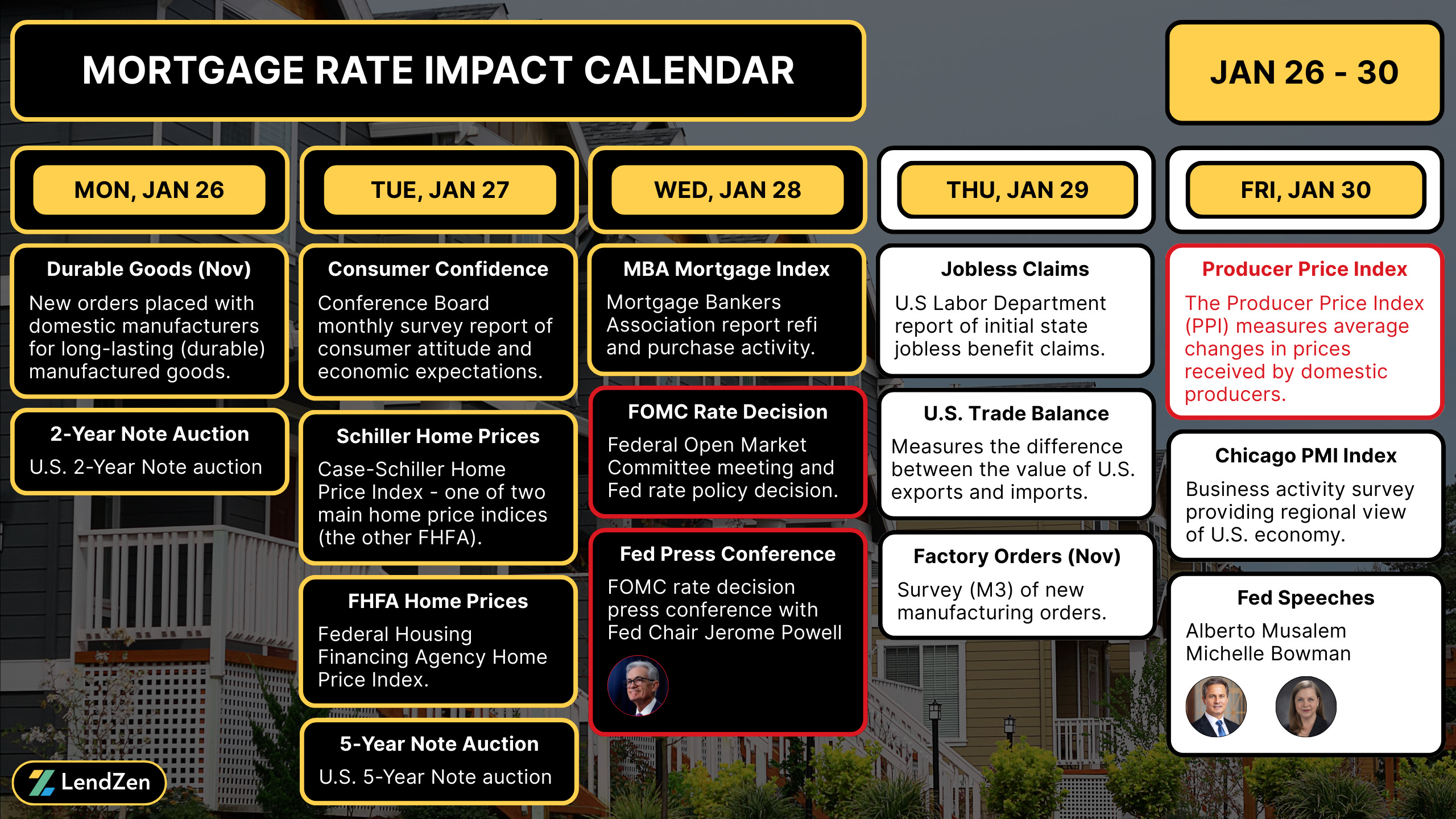 MORTGAGE RATE IMPACT CALENDAR

JAN 26 - 30

MON, JAN 26

Durable Goods (Nov)
New orders placed with domestic manufacturers for long-lasting (durable) manufactured goods.

2-Year Note Auction
U.S. 2-Year Note auction

TUE, JAN 27

Consumer Confidence
Conference Board monthly survey report of consumer attitude and economic expectations.

Schiller Home Prices
Case-Schiller Home Price Index - one of two main home price indices (the other FHFA).

FHFA Home Prices
Federal Housing Financing Agency Home Price Index.

5-Year Note Auction
U.S. 5-Year Note auction

WED, JAN 28

MBA Mortgage Index
Mortgage Bankers Association report refi and purchase activity.

FOMC Rate Decision
Federal Open Market Committee meeting and Fed rate policy decision.

Fed Press Conference
FOMC rate decision press conference with Fed Chair Jerome Powell

THU, JAN 29

Jobless Claims
U.S Labor Department report of initial state jobless benefit claims.

U.S. Trade Balance
Measures the difference between the value of U.S. exports and imports.

Factory Orders (Nov)
Survey (M3) of new manufacturing orders.

FRI, JAN 30

Producer Price Index
The Producer Price Index (PPI) measures average changes in prices received by domestic producers.

Chicago PMI Index
Business activity survey providing regional view of U.S. economy.

Fed Speeches
Alberto Musalem
Michelle Bowman

LendZen